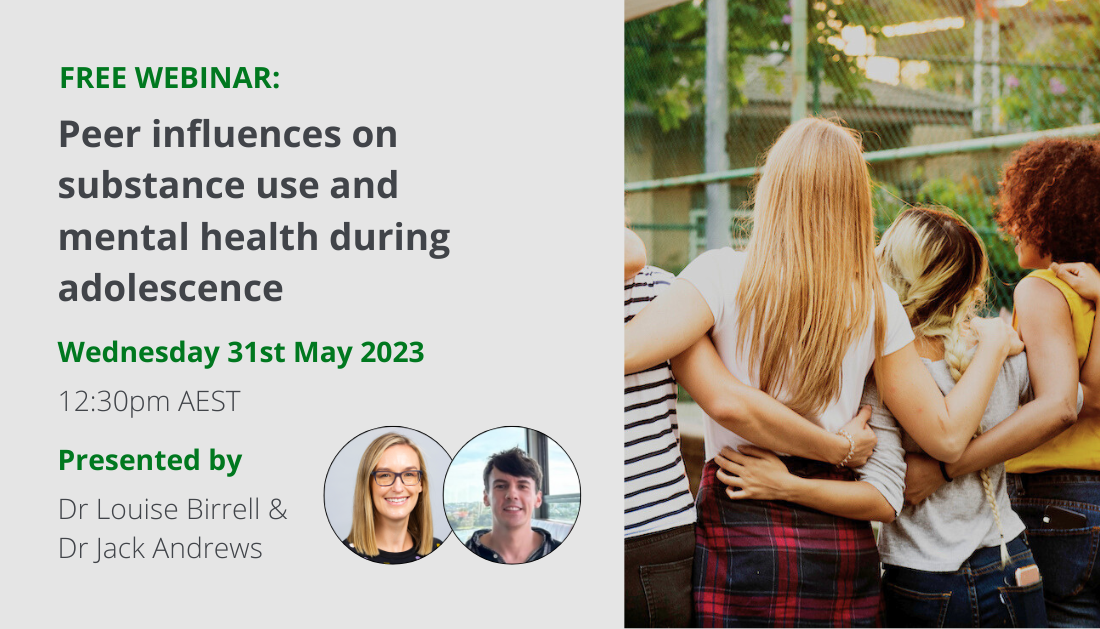 FREE WEBINAR:

Peer influences on substance use and mental health during adolescence

Wednesday 31st May 2023

12:30pm AEST

Presented by

Dr Louise Birrell & Dr Jack Andrews